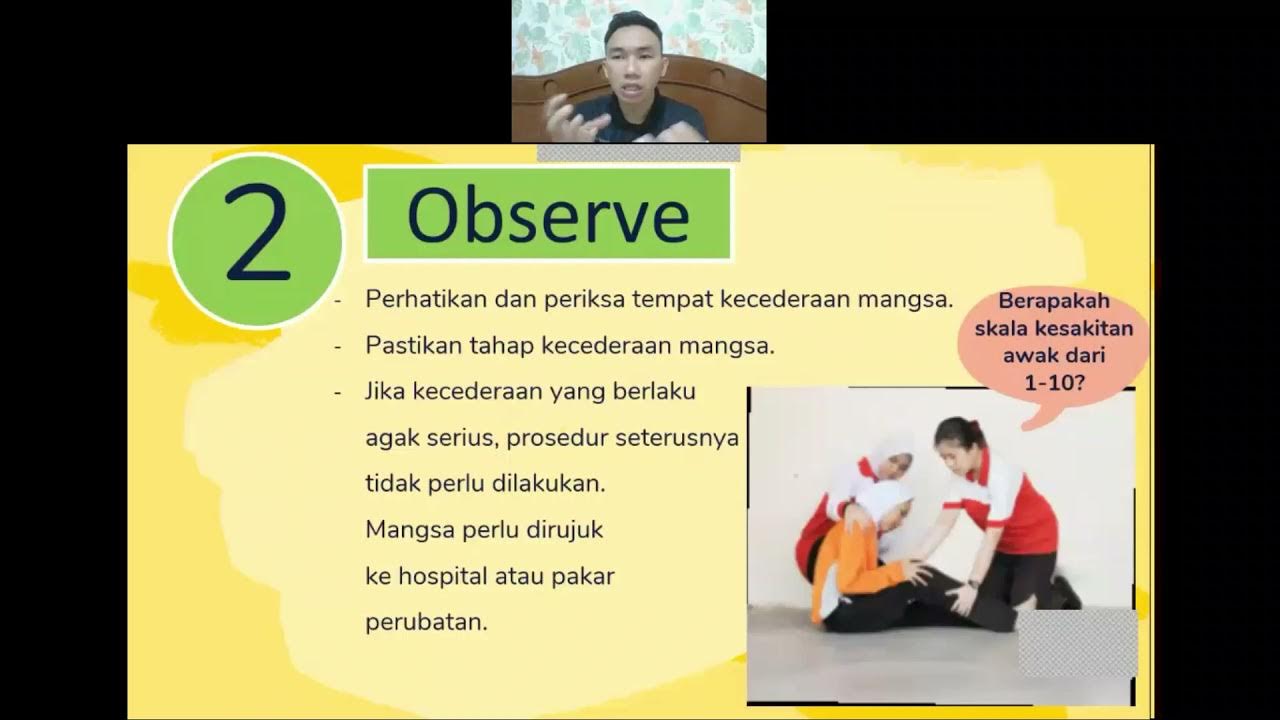 2

Observe

- Perhatikan dan periksa tempat kecederaan mangsa.
- Pastikan tahap kecederaan mangsa.
- Jika kecederaan yang berlaku agak serius, prosedur seterusnya tidak perlu dilakukan. Mangsa perlu dirujuk ke hospital atau pakar perubatan.

Berapakah skala kesakitan awak dari 1-10?